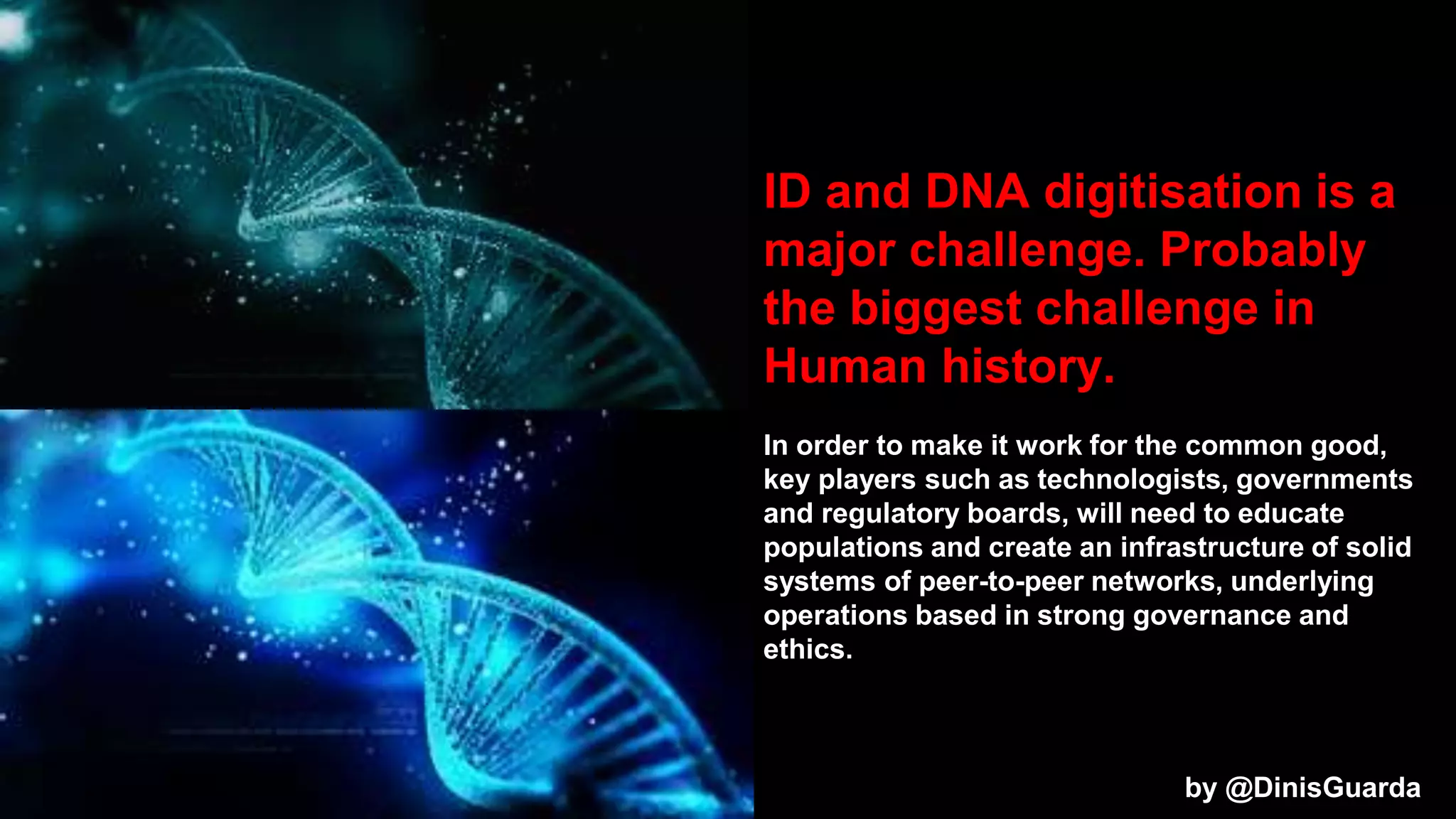 ID and DNA digitisation is a major challenge. Probably the biggest challenge in Human history.

In order to make it work for the common good, key players such as technologists, governments and regulatory boards, will need to educate populations and create an infrastructure of solid systems of peer-to-peer networks, underlying operations based in strong governance and ethics.

by @DinisGuarda